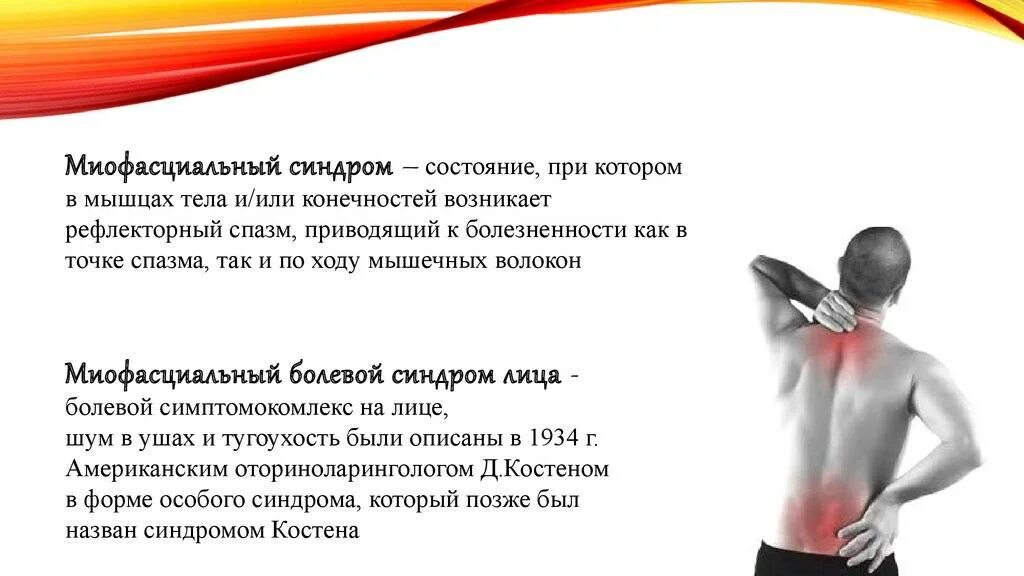 Миофасциальный синдром – состояние, при котором в мышцах тела и/или конечностей возникает рефлекторный спазм, приводящий к болезненности как в точке спазма, так и по ходу мышечных волокон

Миофасциальный болевой синдром лица - болевой симптомокомлекс на лице, шум в ушах и тугоухость были описаны в 1934 г. Американским оториноларингологом Д.Костеном в форме особого синдрома, который позже был назван синдромом Костена